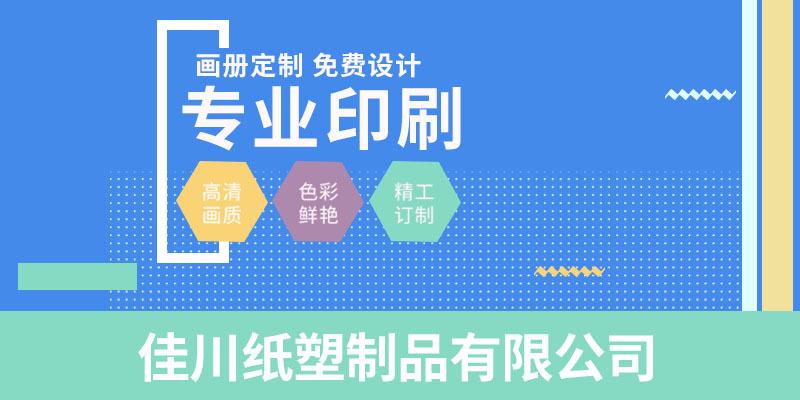 画册定制 免费设计

专业印刷

高清画质

色彩鲜艳

精工订制

佳川纸塑制品有限公司